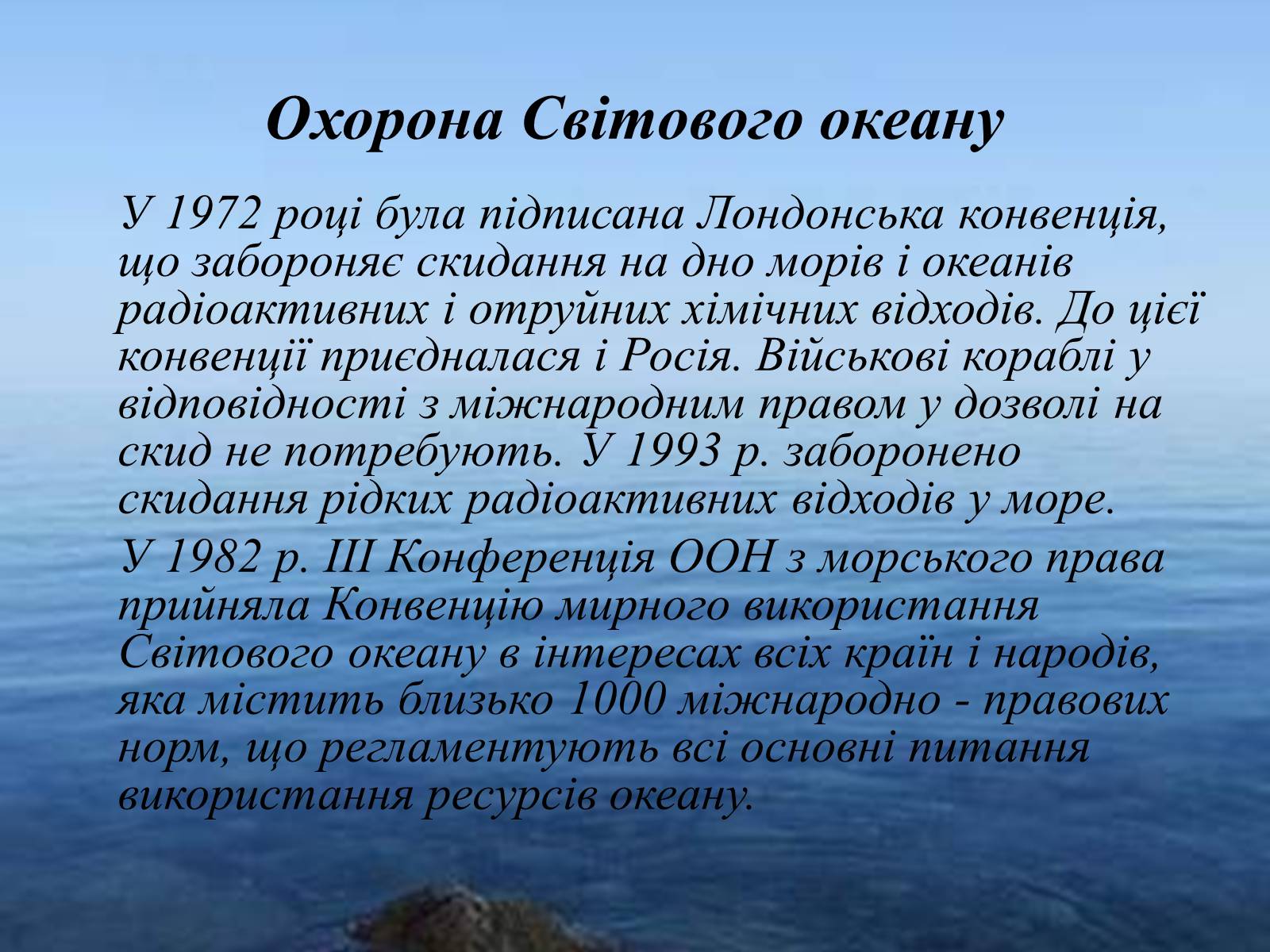 Охорона Світового океану

У 1972 році була підписана Лондонська конвенція, що забороняє скидання на дно морів і океанів радіоактивних і отруйних хімічних відходів. До цієї конвенції приєдналася і Росія. Військові кораблі у відповідності з міжнародним правом у дозволі на скид не потребують. У 1993 р. заборонено скидання рідких радіоактивних відходів у море.

У 1982 р. III Конференція ООН з морського права прийняла Конвенцію мирного використання Світового океану в інтересах всіх країн і народів, яка містить близько 1000 міжнародно - правових норм, що регламентують всі основні питання використання ресурсів океану.